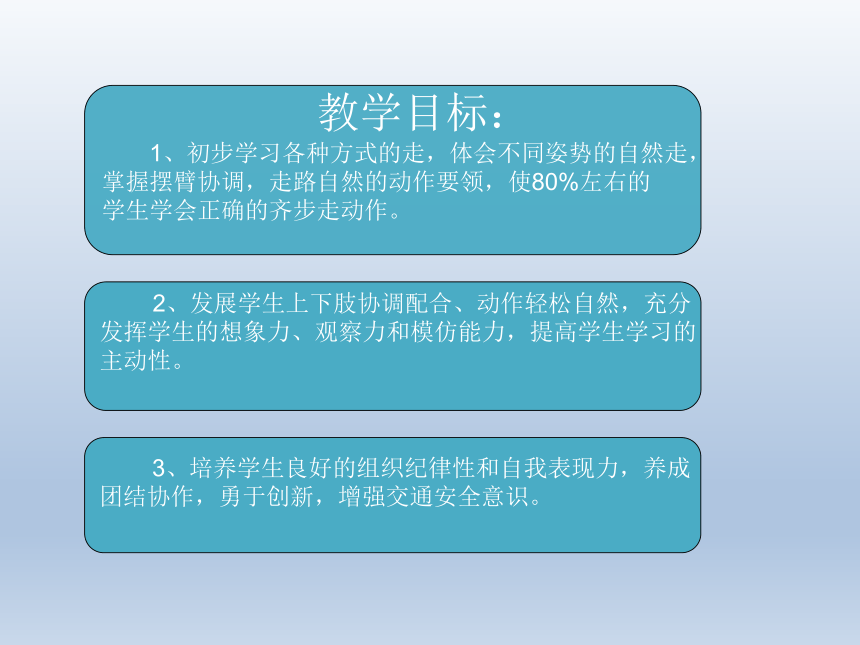 教学目标：

1、初步学习各种方式的走，体会不同姿势的自然走，掌握摆臂协调，走路自然的动作要领，使80%左右的学生学会正确的齐步走动作。

2、发展学生上下肢协调配合、动作轻松自然，充分发挥学生的想象力、观察力和模仿能力，提高学生学习的主动性。

3、培养学生良好的组织纪律性和自我表现力，养成团结协作，勇于创新，增强交通安全意识。